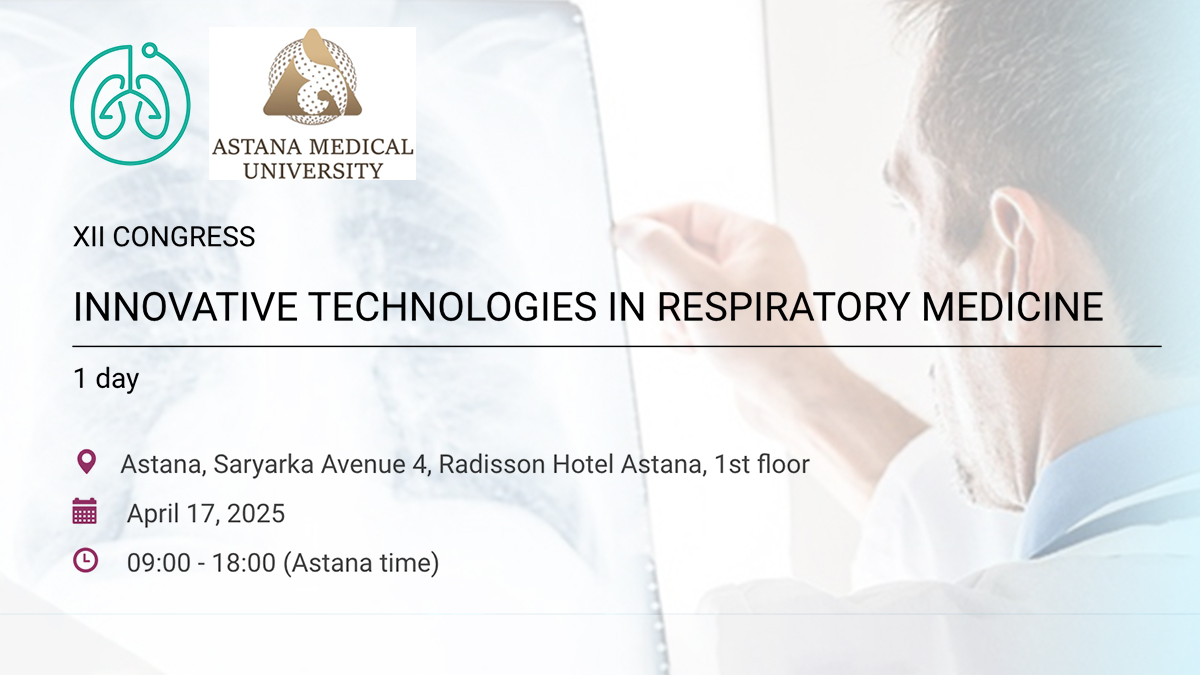 ASTANA MEDICAL UNIVERSITY

XII CONGRESS

INNOVATIVE TECHNOLOGIES IN RESPIRATORY MEDICINE

1 day

Astana, Saryarka Avenue 4, Radisson Hotel Astana, 1st floor

April 17, 2025

09:00 - 18:00 (Astana time)